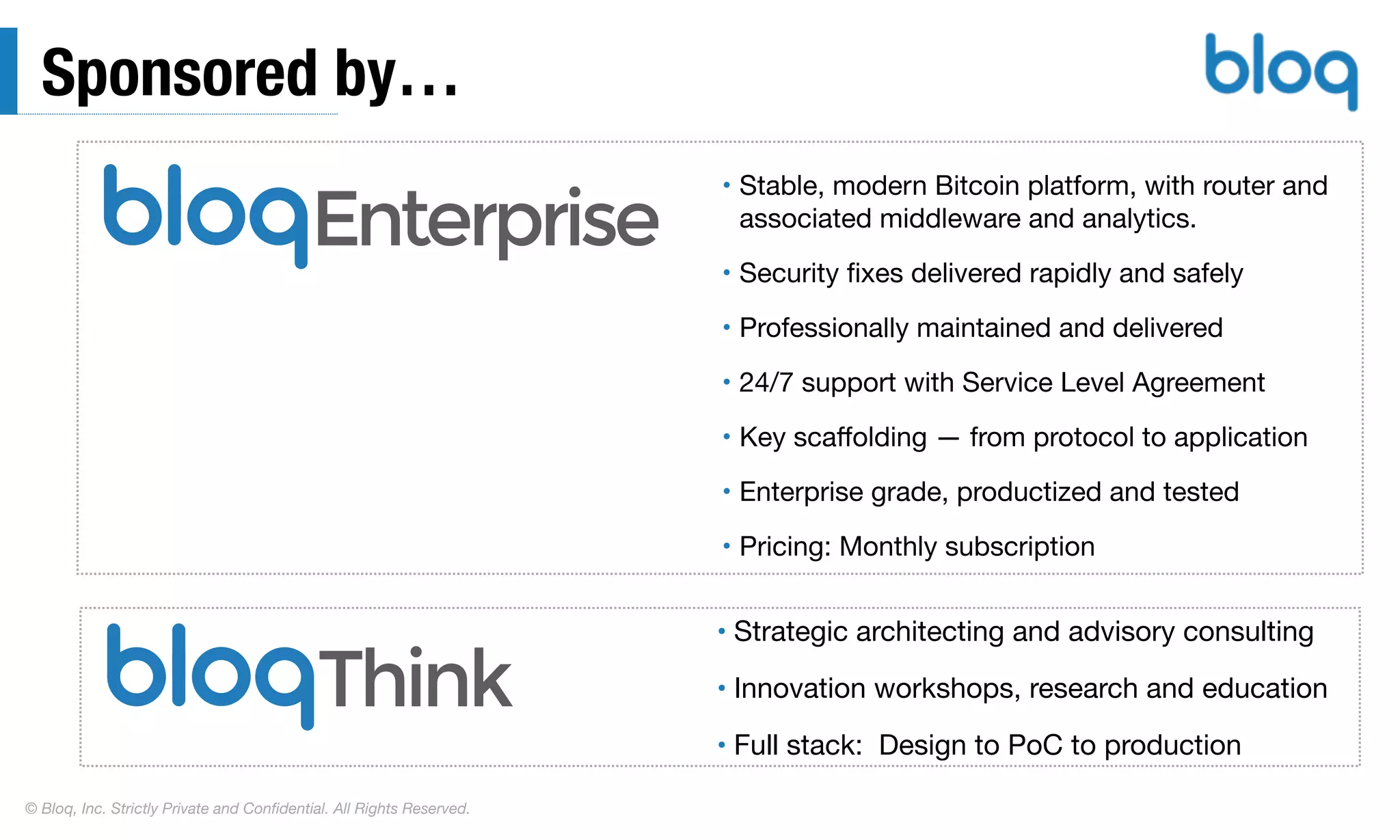 Sponsored by…

bloq

bloqEnterprise

• Stable, modern Bitcoin platform, with router and associated middleware and analytics.

• Security fixes delivered rapidly and safely

• Professionally maintained and delivered

• 24/7 support with Service Level Agreement

• Key scaffolding — from protocol to application

• Enterprise grade, productized and tested

• Pricing: Monthly subscription

bloqThink

• Strategic architecting and advisory consulting

• Innovation workshops, research and education

• Full stack: Design to PoC to production

© Bloq, Inc. Strictly Private and Confidential. All Rights Reserved.